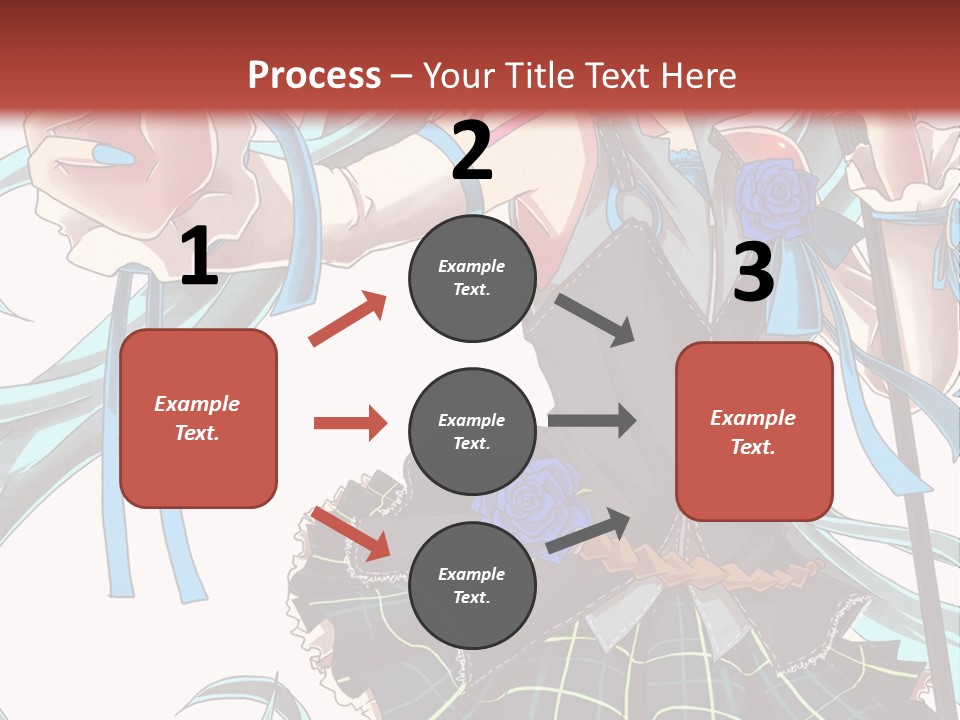 Process – Your Title Text Here

1

Example Text.

2

Example Text.

Example Text.

Example Text.

3

Example Text.